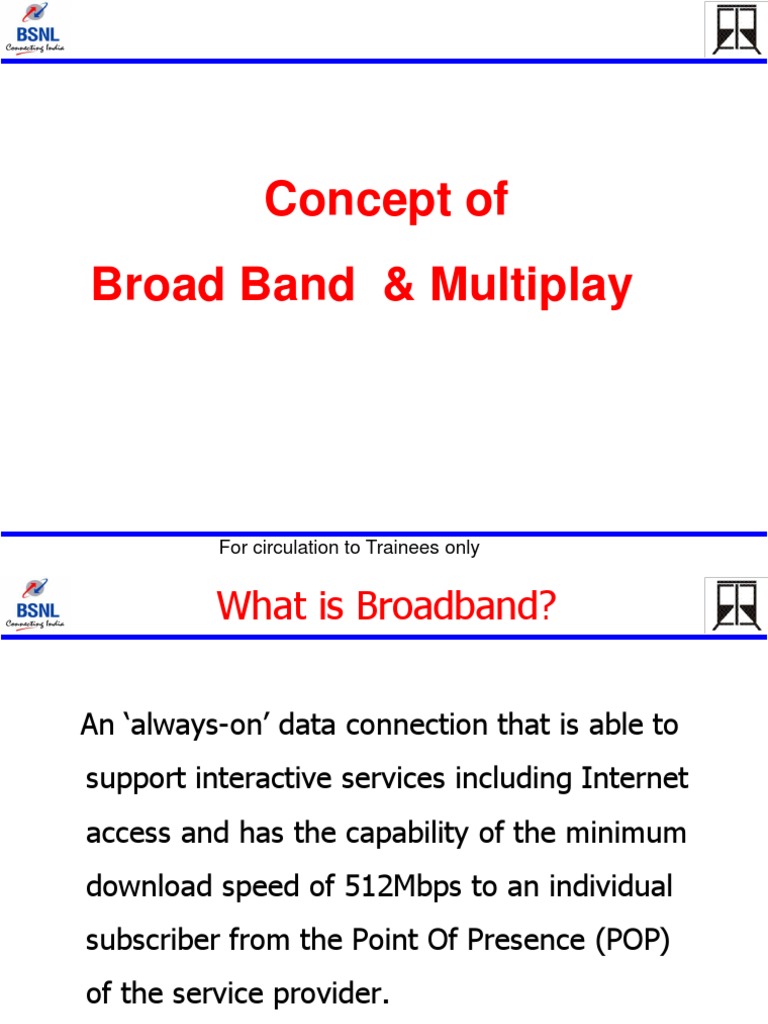 BSNL
Connecting India

Concept of

Broad Band & Multiplay

For circulation to Trainees only

BSNL
Connecting India

What is Broadband?

An ‘always-on’ data connection that is able to support interactive services including Internet access and has the capability of the minimum download speed of 512Mbps to an individual subscriber from the Point Of Presence (POP) of the service provider.